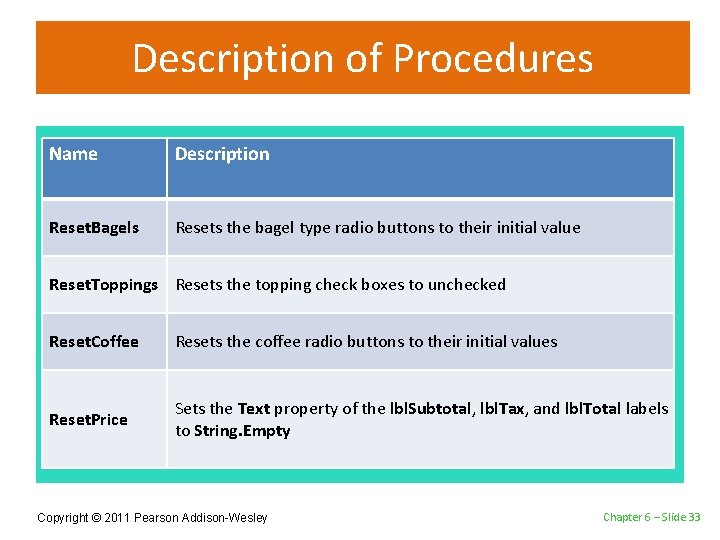 Description of Procedures

| Name | Description |
|---|---|
| ResetBagels | Resets the bagel type radio buttons to their initial value |
| ResetToppings | Resets the topping check boxes to unchecked |
| ResetCoffee | Resets the coffee radio buttons to their initial values |
| ResetPrice | Sets the Text property of the lblSubtotal, lblTax, and lblTotal labels to String.Empty |

Copyright © 2011 Pearson Addison-Wesley

Chapter 6 – Slide 33